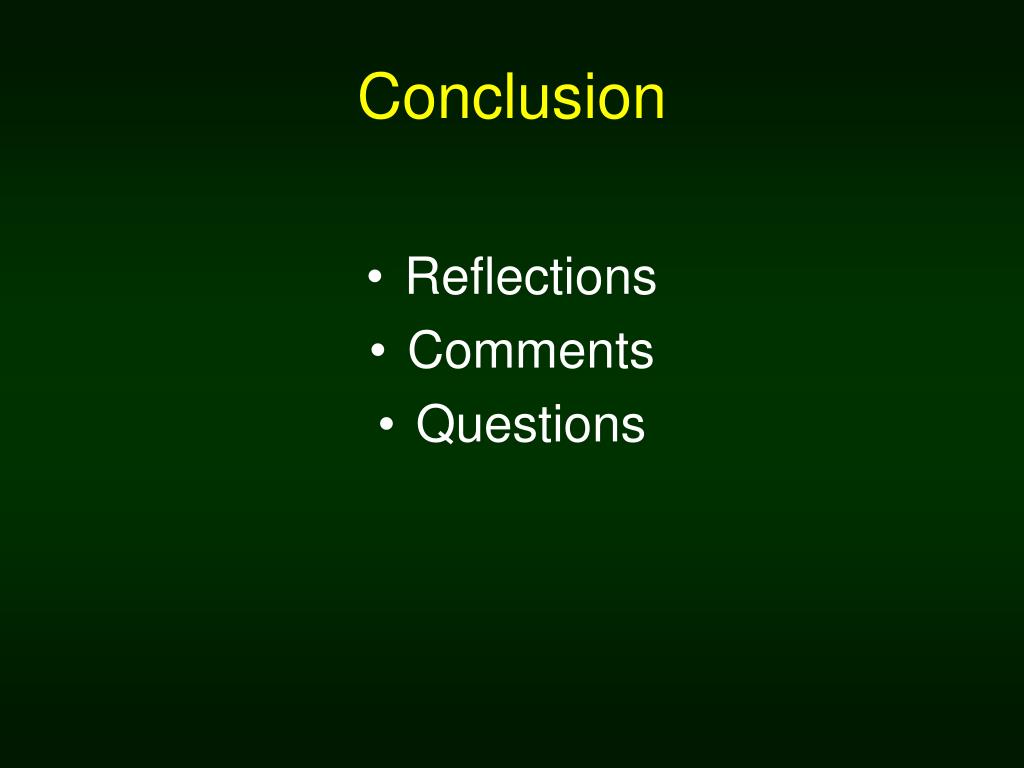 Conclusion

• Reflections
• Comments
• Questions